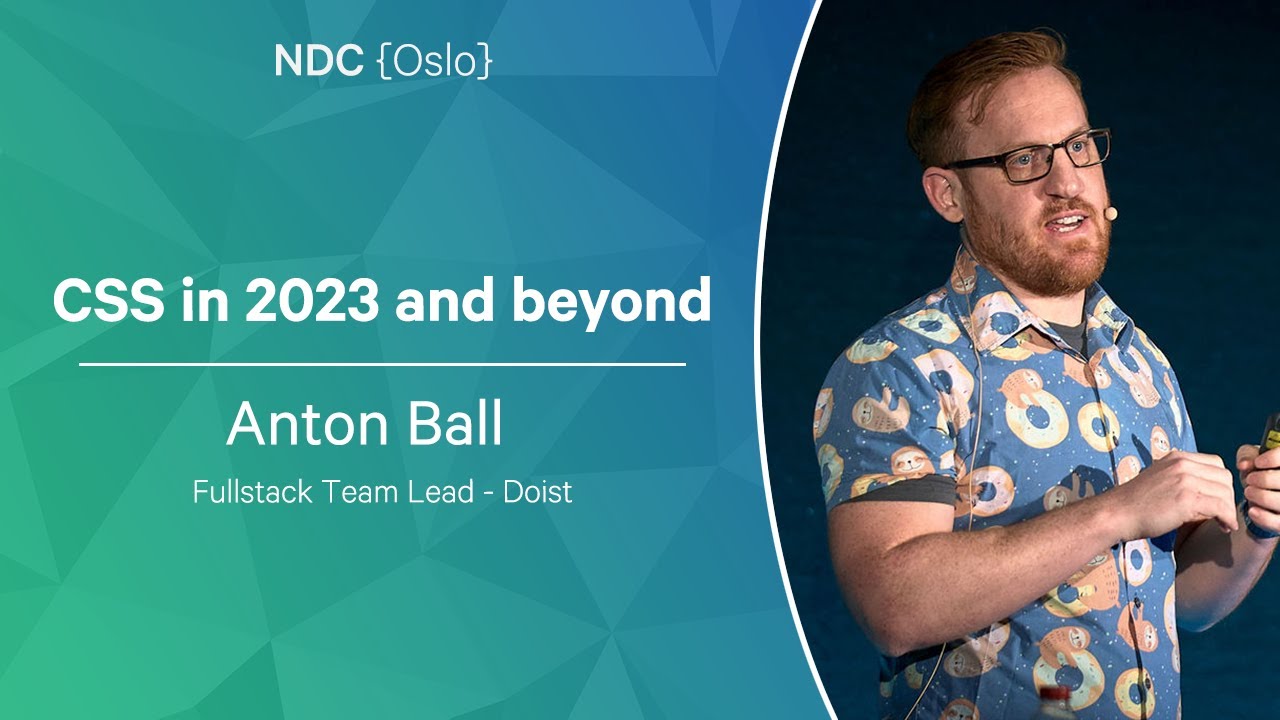 NDC {Oslo}

CSS in 2023 and beyond

Anton Ball

Fullstack Team Lead - Doist